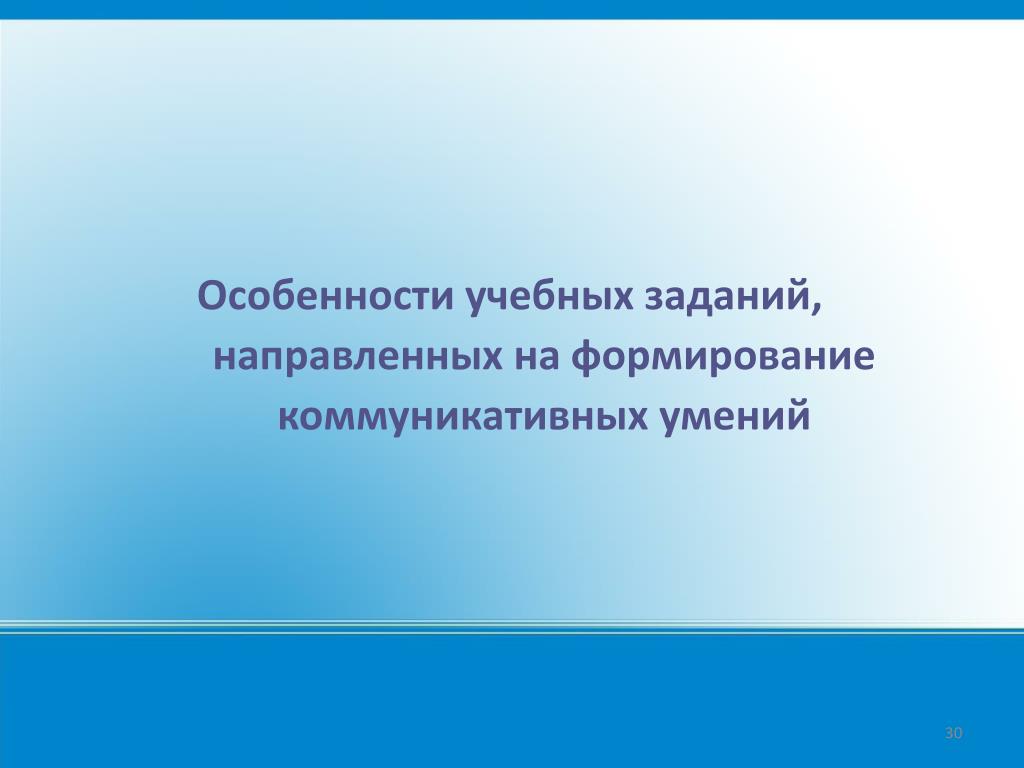 Особенности учебных заданий, направленных на формирование коммуникативных умений

30